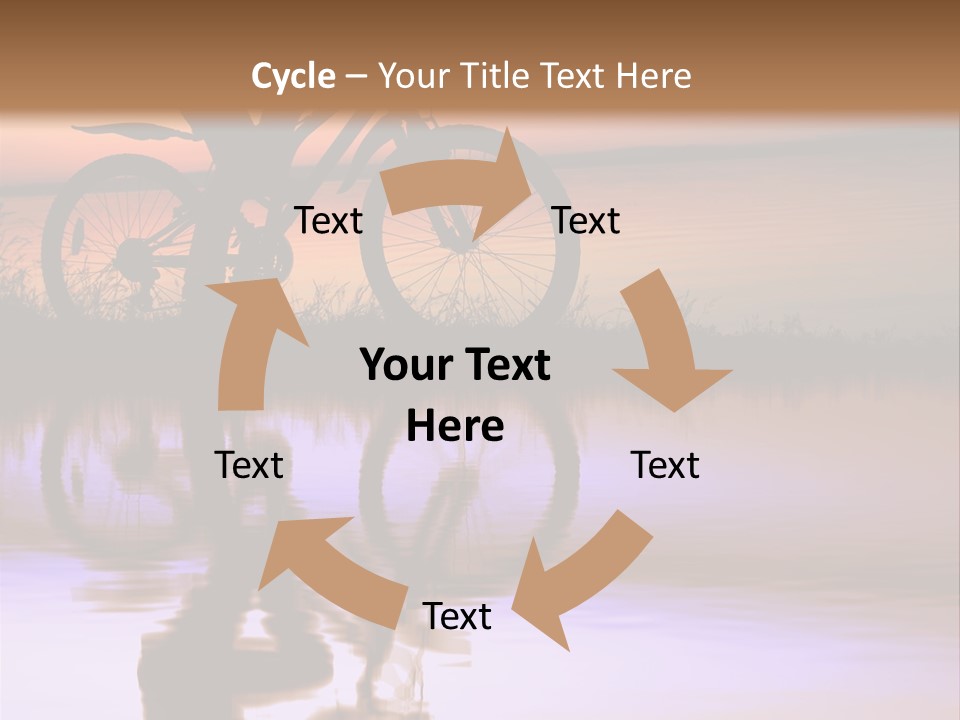 Cycle – Your Title Text Here

Text

Text

Your Text Here

Text

Text

Text